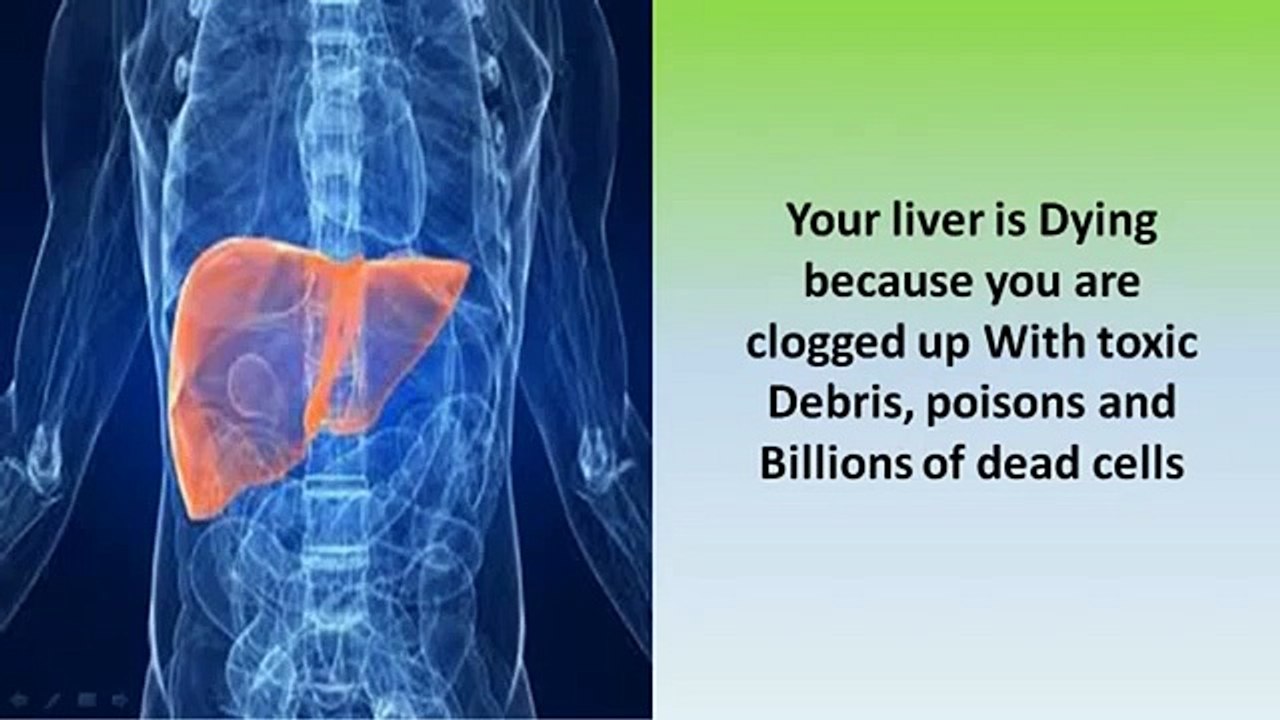 Your liver is Dying because you are clogged up With toxic Debris, poisons and Billions of dead cells